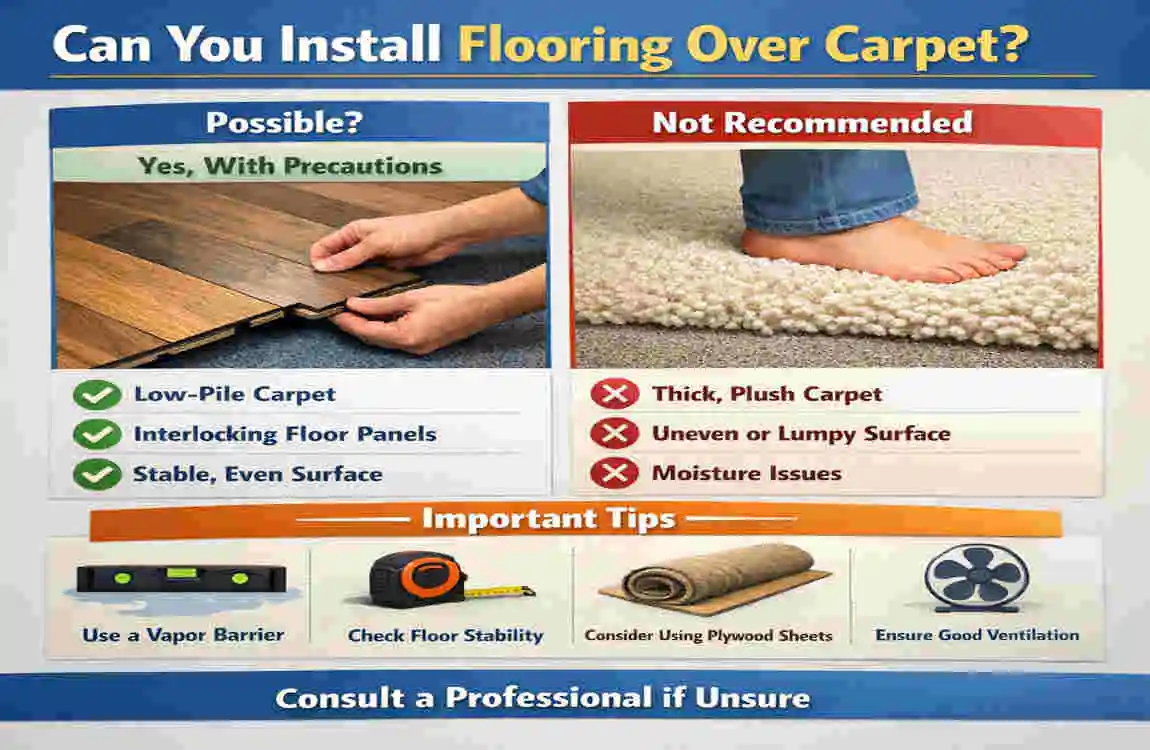 Can You Install Flooring Over Carpet?

Possible?

Yes, With Precautions

Low-Pile Carpet

Interlocking Floor Panels

Stable, Even Surface

Not Recommended

Thick, Plush Carpet

Uneven or Lumpy Surface

Moisture Issues

Important Tips

Use a Vapor Barrier

Check Floor Stability

Consider Using Plywood Sheets

Ensure Good Ventilation

Consult a Professional if Unsure